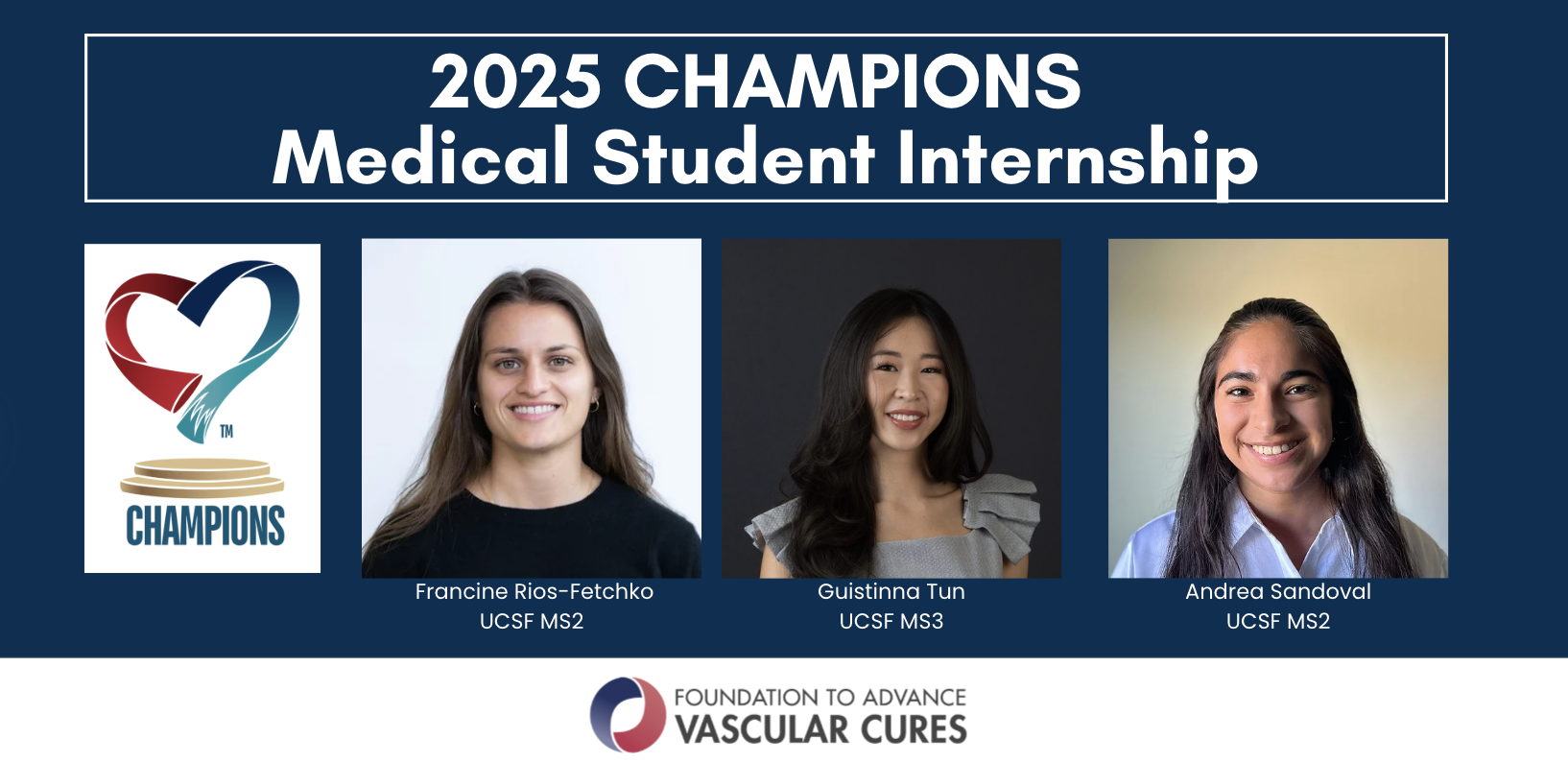 2025 CHAMPIONS
Medical Student Internship

TM
CHAMPIONS

Francine Rios-Fetchko
UCSF MS2

Guistinna Tun
UCSF MS3

Andrea Sandoval
UCSF MS2

FOUNDATION TO ADVANCE
VASCULAR CURES